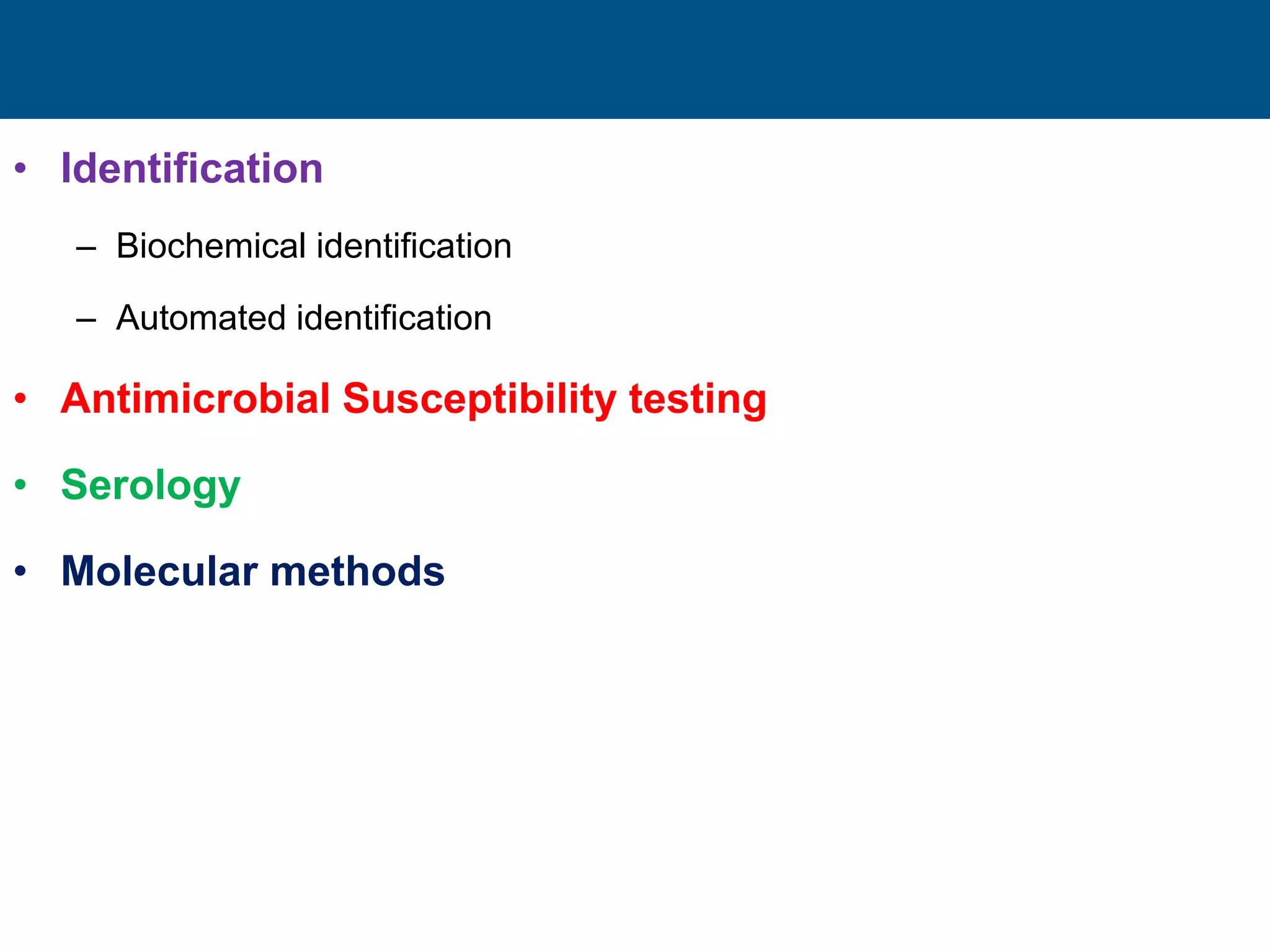 • Identification

– Biochemical identification

– Automated identification

• Antimicrobial Susceptibility testing

• Serology

• Molecular methods